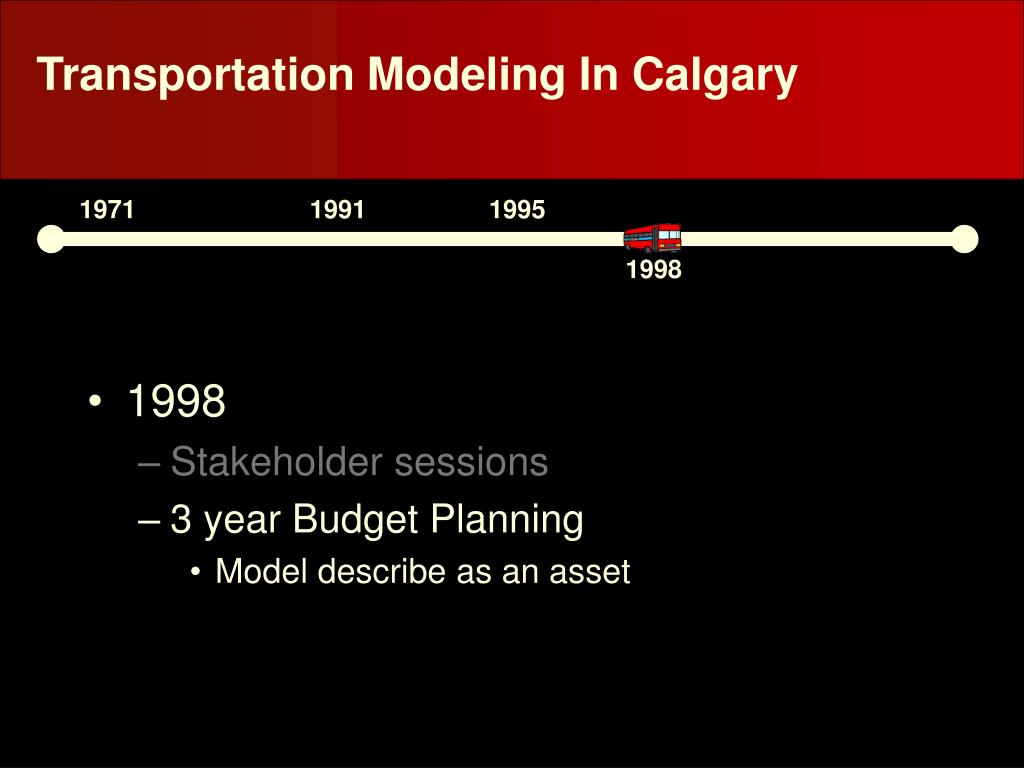 Transportation Modeling In Calgary

1971 1991 1995

1998

• 1998
– Stakeholder sessions
– 3 year Budget Planning
• Model describe as an asset